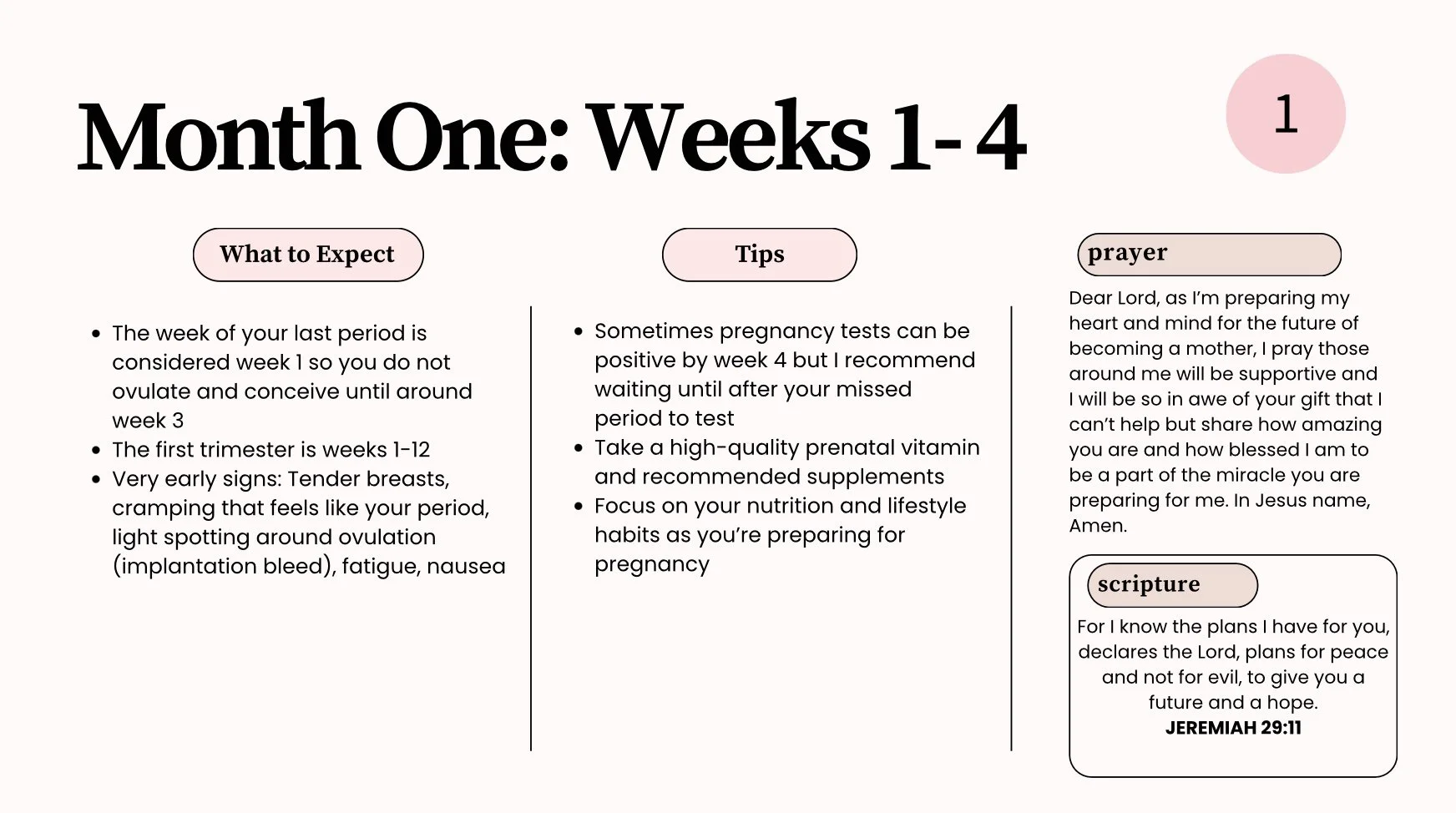 Month One: Weeks 1- 4

1

What to Expect

- The week of your last period is considered week 1 so you do not ovulate and conceive until around week 3
- The first trimester is weeks 1-12
- Very early signs: Tender breasts, cramping that feels like your period, light spotting around ovulation (implantation bleed), fatigue, nausea

Tips

- Sometimes pregnancy tests can be positive by week 4 but I recommend waiting until after your missed period to test
- Take a high-quality prenatal vitamin and recommended supplements
- Focus on your nutrition and lifestyle habits as you're preparing for pregnancy

prayer

Dear Lord, as I'm preparing my heart and mind for the future of becoming a mother, I pray those around me will be supportive and I will be so in awe of your gift that I can't help but share how amazing you are and how blessed I am to be a part of the miracle you are preparing for me. In Jesus name, Amen.

scripture

For I know the plans I have for you, declares the Lord, plans for peace and not for evil, to give you a future and a hope.
JEREMIAH 29:11